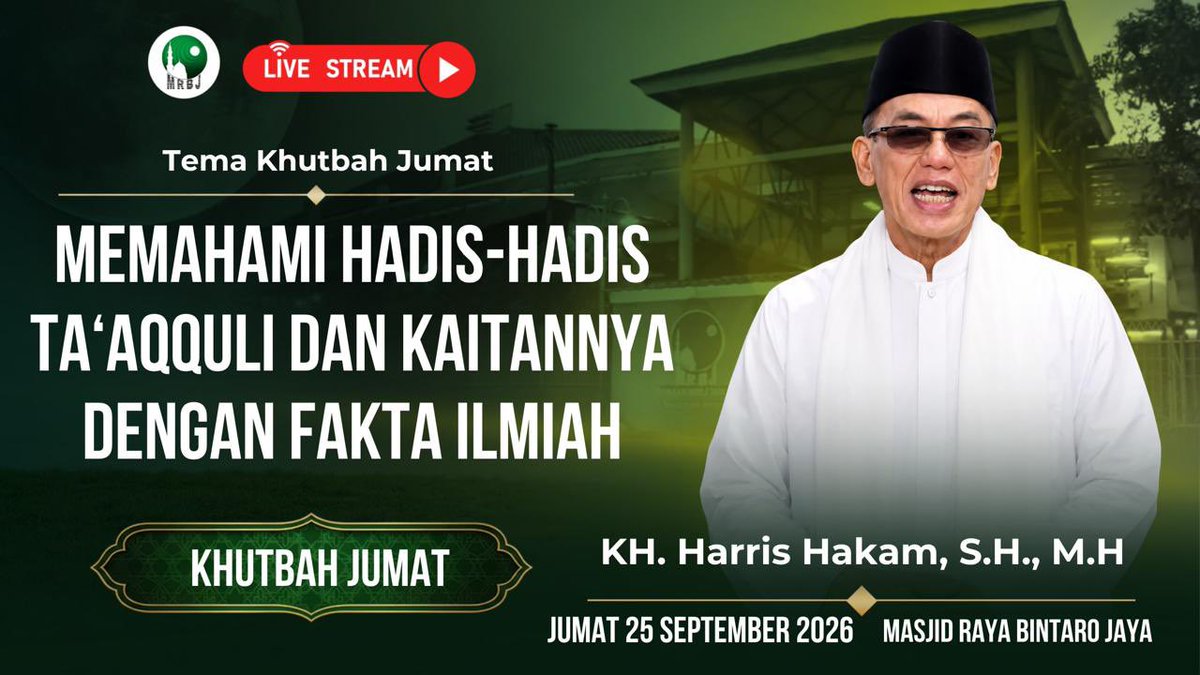 MRBJ

LIVE STREAM

Tema Khutbah Jumat

MEMAHAMI HADIS-HADIS TA‘AQQULI DAN KAITANNYA DENGAN FAKTA ILMIAH

KHUTBAH JUMAT

KH. Harris Hakam, S.H., M.H

JUMAT 25 SEPTEMBER 2026

MASJID RAYA BINTARO JAYA